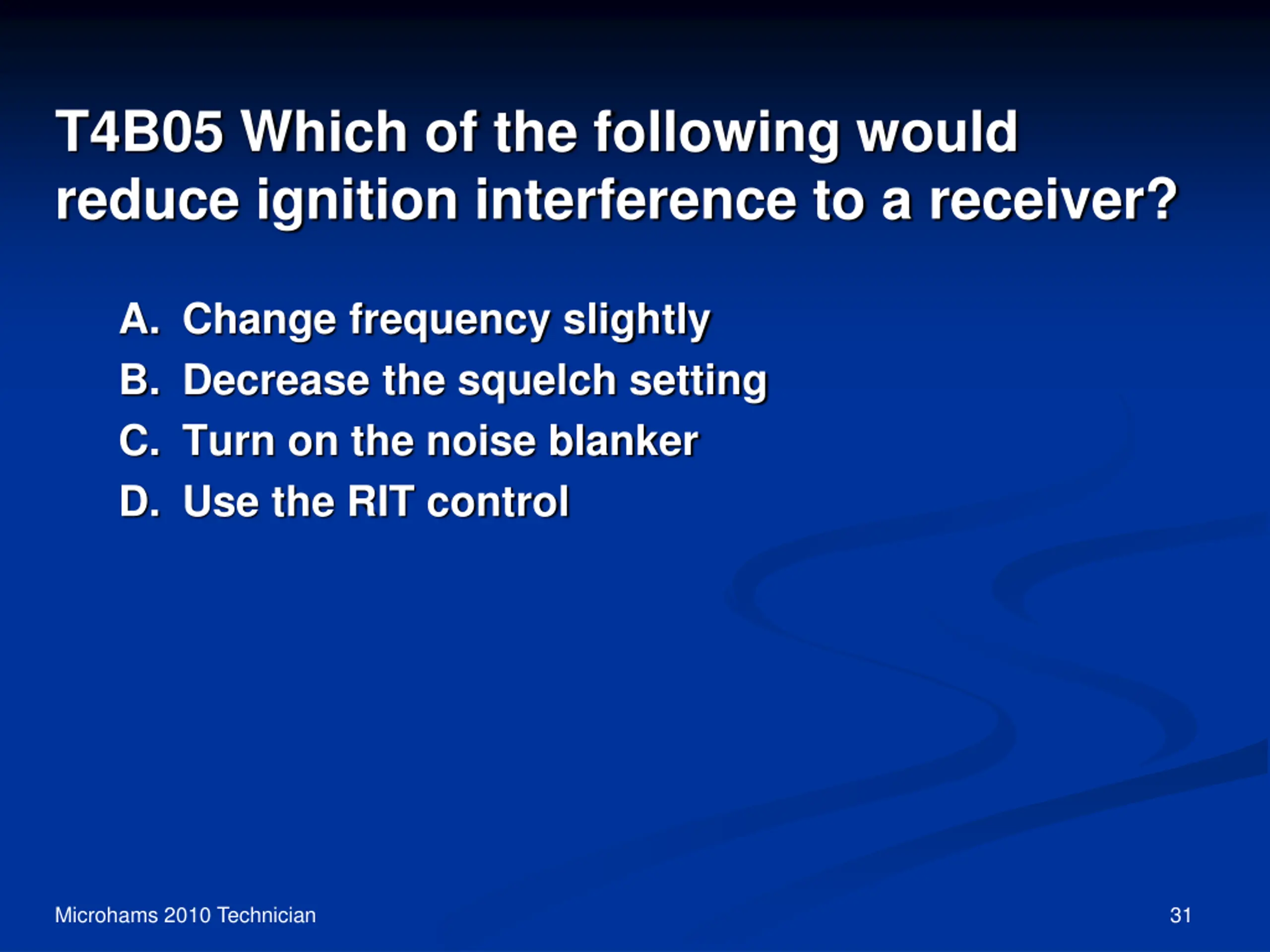 T4B05 Which of the following would reduce ignition interference to a receiver?

A. Change frequency slightly
B. Decrease the squelch setting
C. Turn on the noise blanker
D. Use the RIT control

Microhams 2010 Technician

31